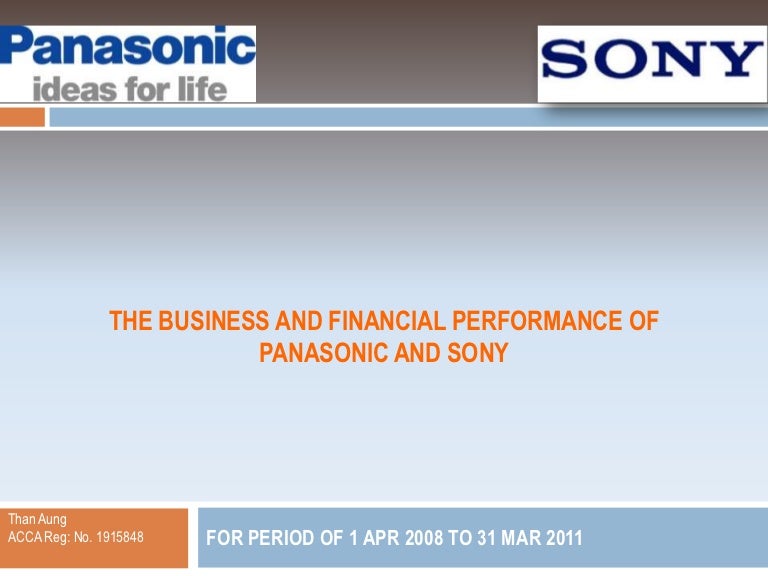 Panasonic
ideas for life

SONY

THE BUSINESS AND FINANCIAL PERFORMANCE OF PANASONIC AND SONY

Than Aung
ACCA Reg: No. 1915848

FOR PERIOD OF 1 APR 2008 TO 31 MAR 2011